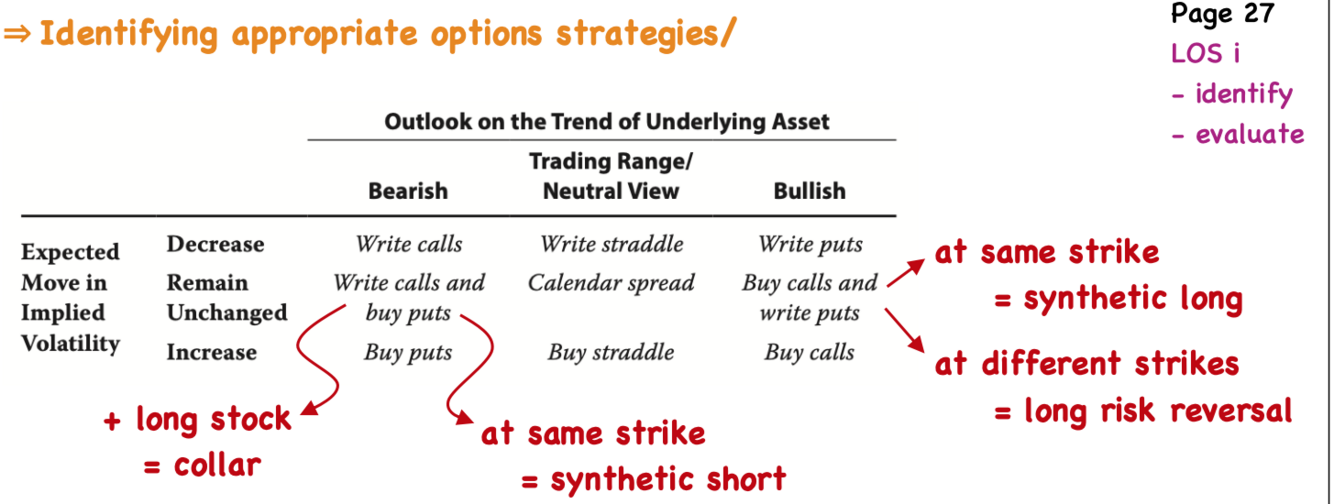 ⇒ Identifying appropriate options strategies/

Page 27
LOS i
- identify
- evaluate

| | | Outlook on the Trend of Underlying Asset | | |
|---|---|---|---|---|
| | | Bearish | Trading Range/ Neutral View | Bullish |
| Expected Move in Implied Volatility | Decrease | Write calls | Write straddle | Write puts |
| | Remain Unchanged | Write calls and buy puts | Calendar spread | Buy calls and write puts |
| | Increase | Buy puts | Buy straddle | Buy calls |

at same strike = synthetic long

at different strikes = long risk reversal

+ long stock = collar

at same strike = synthetic short